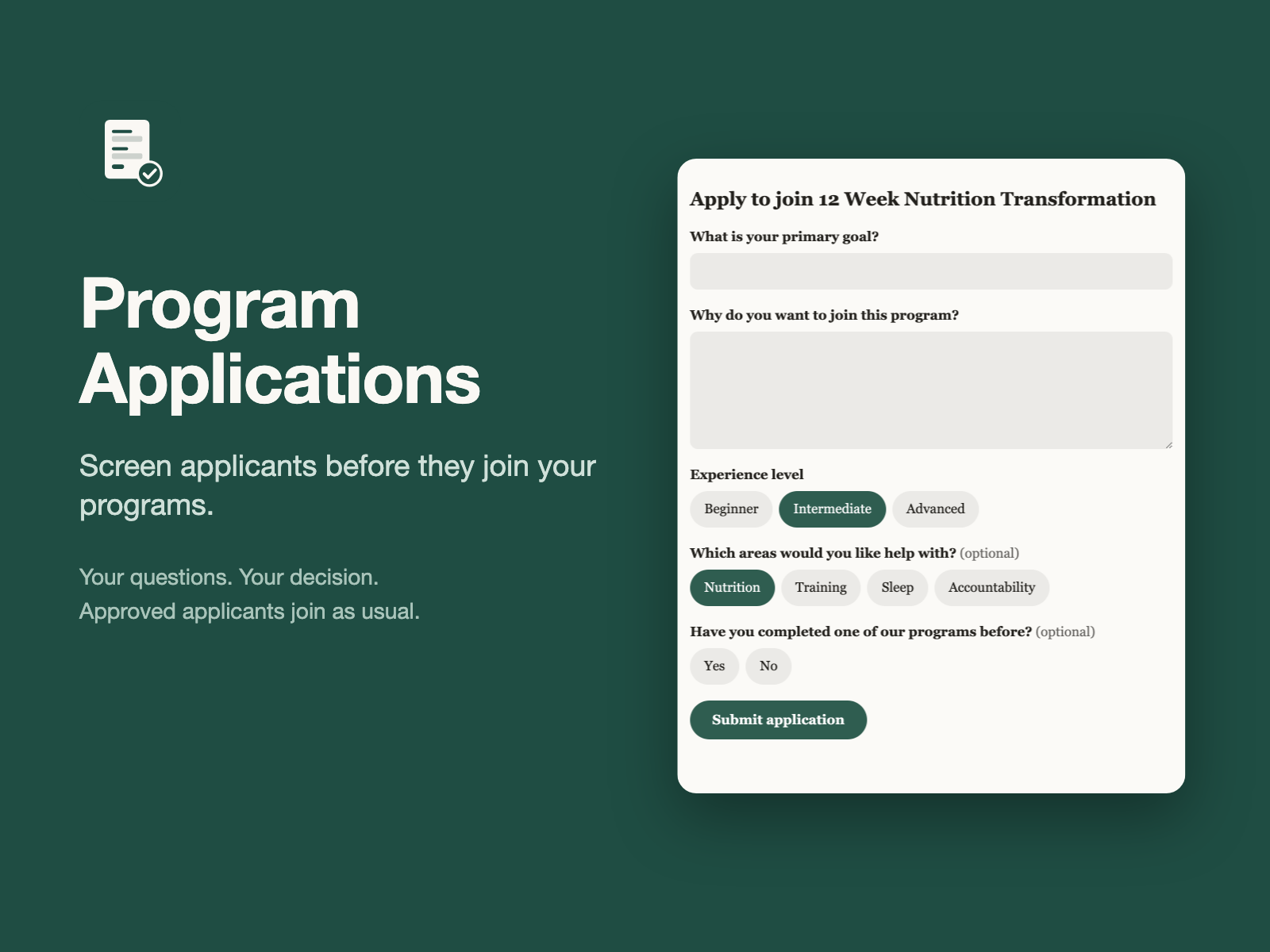 Program Applications

Screen applicants before they join your programs.

Your questions. Your decision.
Approved applicants join as usual.

Apply to join 12 Week Nutrition Transformation

What is your primary goal?

Why do you want to join this program?

Experience level

Beginner Intermediate Advanced

Which areas would you like help with? (optional)

Nutrition Training Sleep Accountability

Have you completed one of our programs before? (optional)

Yes No

Submit application